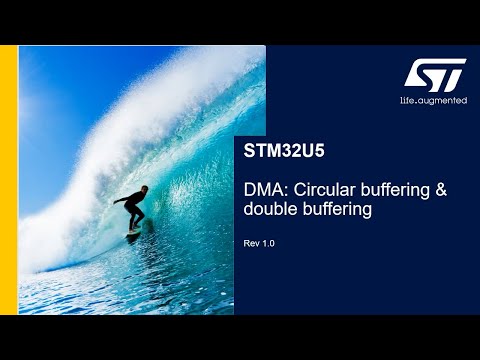 ST
life.augmented

STM32U5

DMA: Circular buffering & double buffering

Rev 1.0